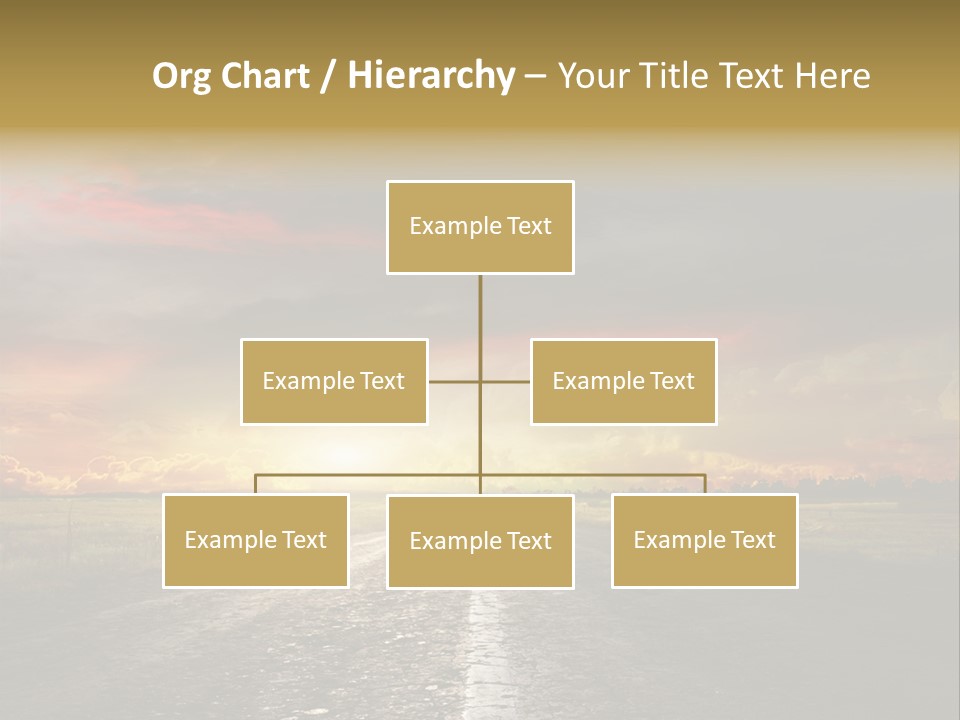 Org Chart / Hierarchy – Your Title Text Here

Example Text

Example Text

Example Text

Example Text

Example Text

Example Text